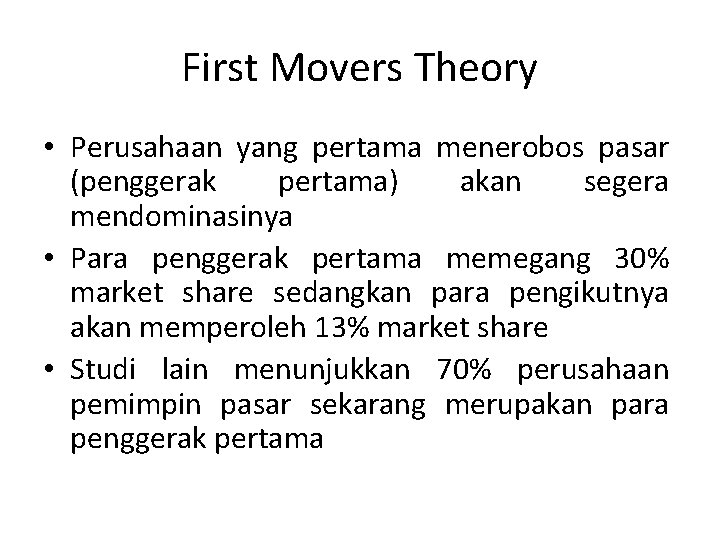 First Movers Theory

• Perusahaan yang pertama menerobos pasar (penggerak pertama) akan segera mendominasinya
• Para penggerak pertama memegang 30% market share sedangkan para pengikutnya akan memperoleh 13% market share
• Studi lain menunjukkan 70% perusahaan pemimpin pasar sekarang merupakan para penggerak pertama